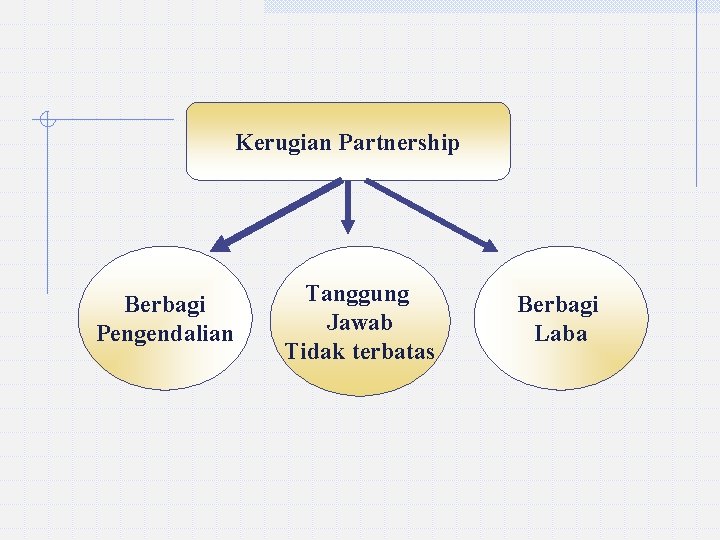 Kerugian Partnership

Berbagi Pengendalian

Tanggung Jawab Tidak terbatas

Berbagi Laba